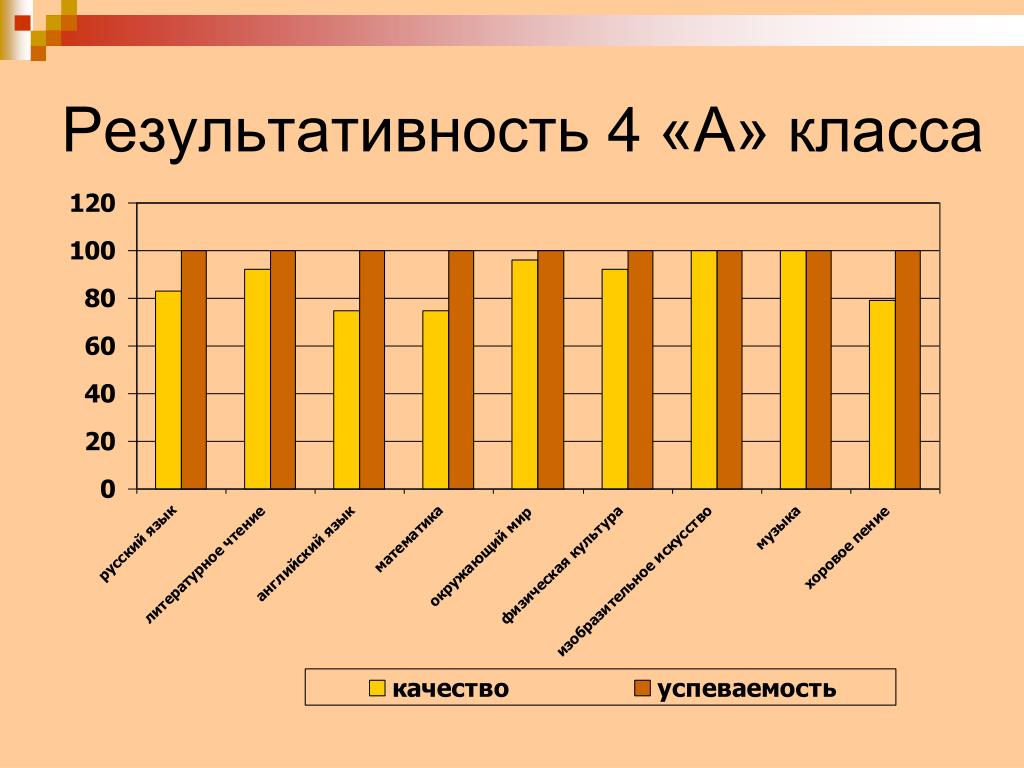 Результативность 4 «А» класса

120
100
80
60
40
20
0

русский язык
литературное чтение
английский язык
математика
окружающий мир
физическая культура
изобразительное искусство
музыка
хоровое пение

качество
успеваемость